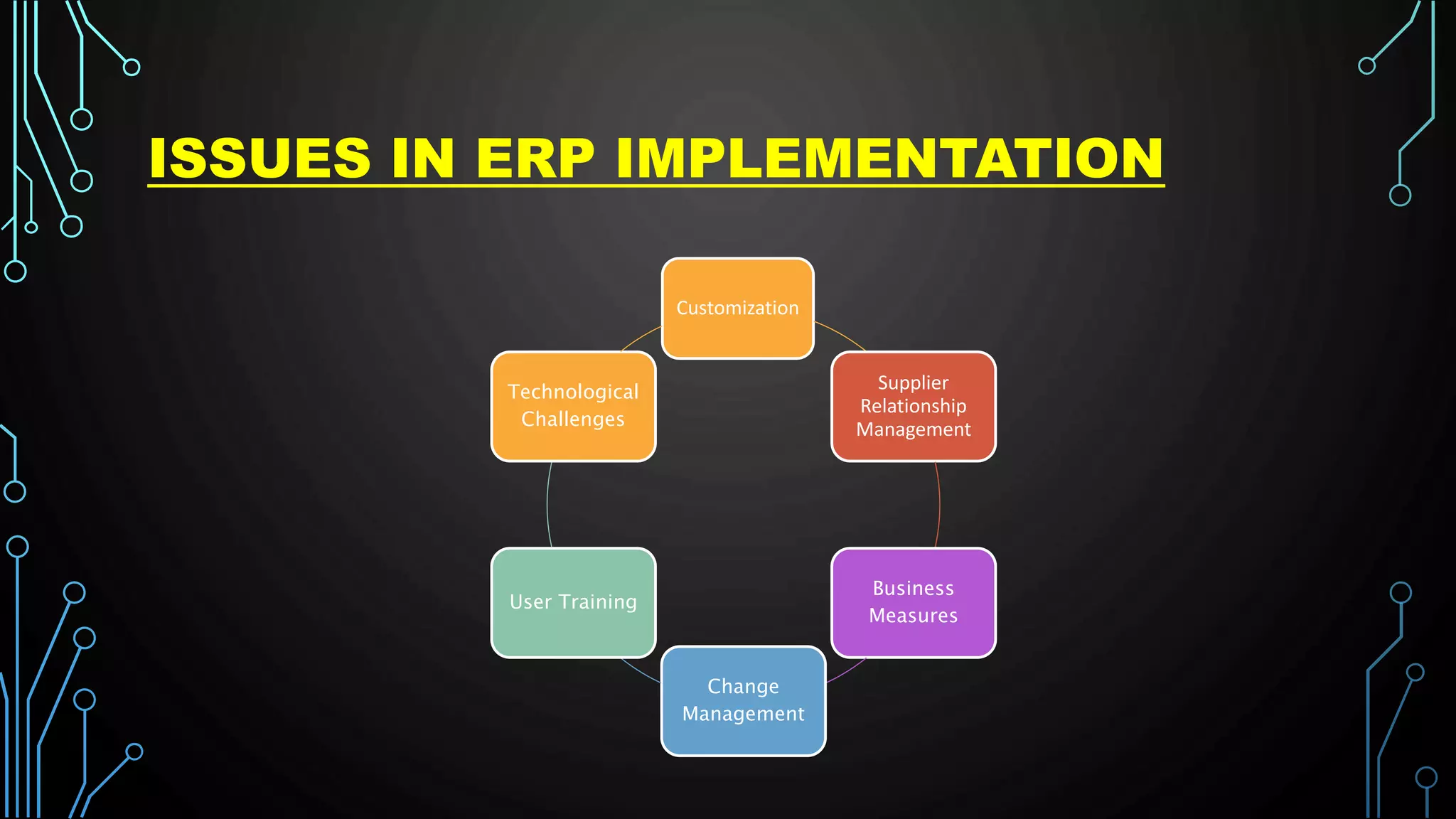 ISSUES IN ERP IMPLEMENTATION

Customization

Supplier Relationship Management

Business Measures

Change Management

User Training

Technological Challenges